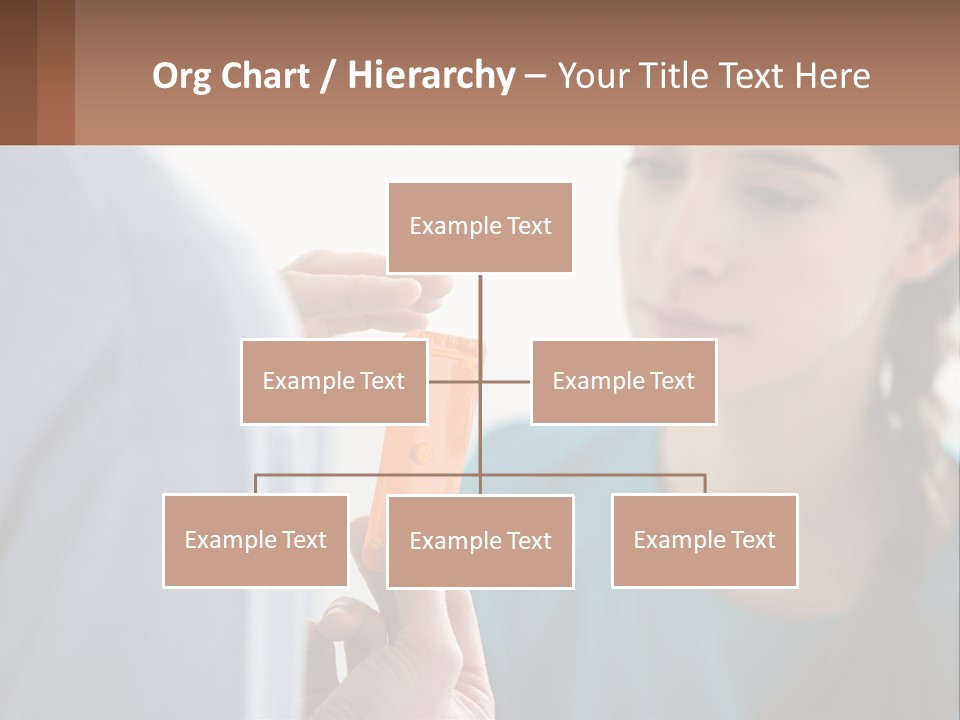 Org Chart / Hierarchy – Your Title Text Here

Example Text

Example Text

Example Text

Example Text

Example Text

Example Text